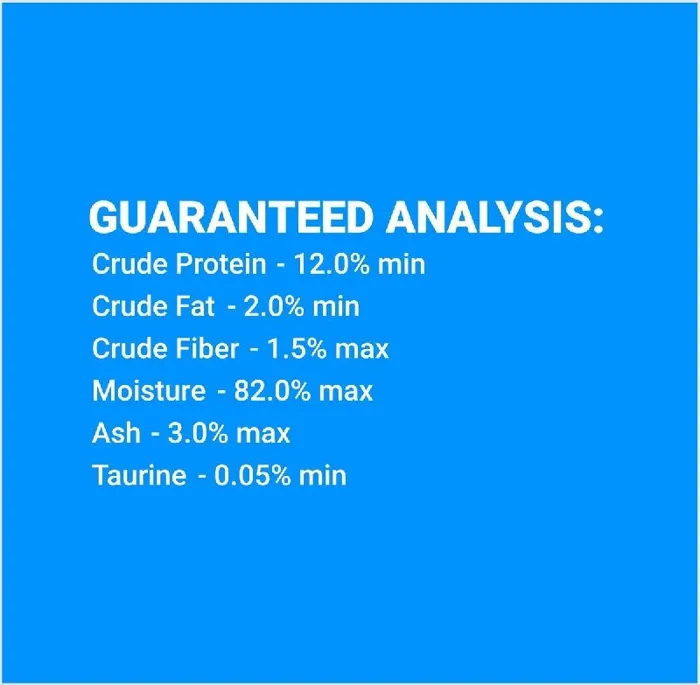 GUARANTEED ANALYSIS:
Crude Protein - 12.0% min
Crude Fat - 2.0% min
Crude Fiber - 1.5% max
Moisture - 82.0% max
Ash - 3.0% max
Taurine - 0.05% min